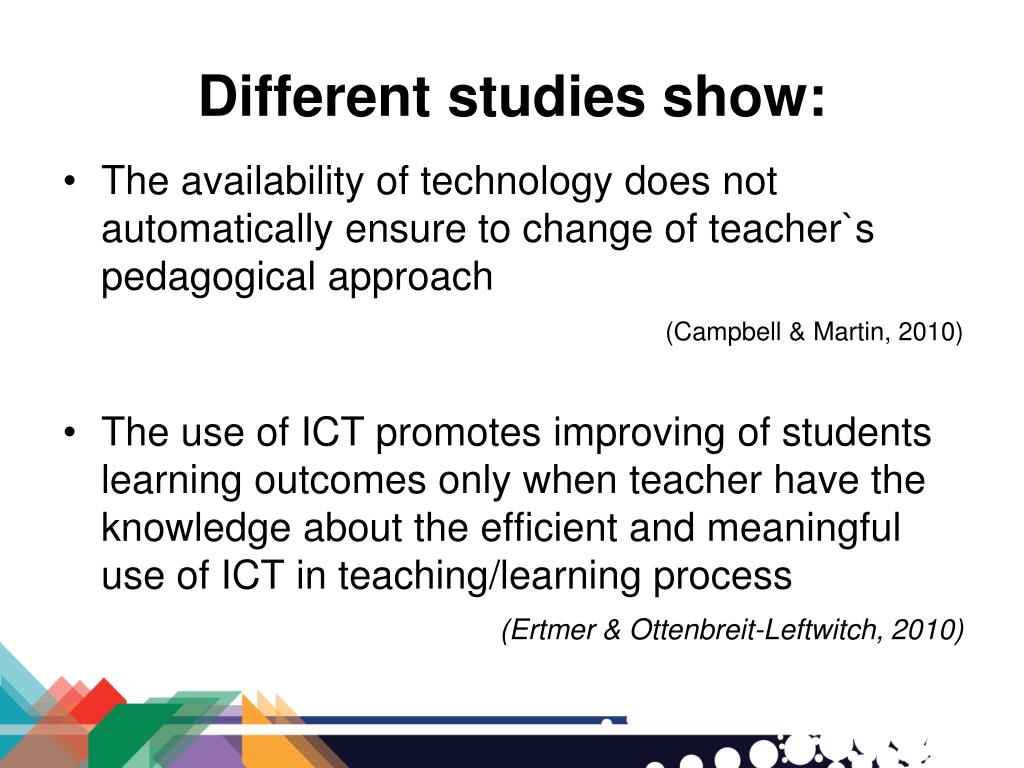 Different studies show:

• The availability of technology does not automatically ensure to change of teacher`s pedagogical approach

(Campbell & Martin, 2010)

• The use of ICT promotes improving of students learning outcomes only when teacher have the knowledge about the efficient and meaningful use of ICT in teaching/learning process

(Ertmer & Ottenbreit-Leftwitch, 2010)